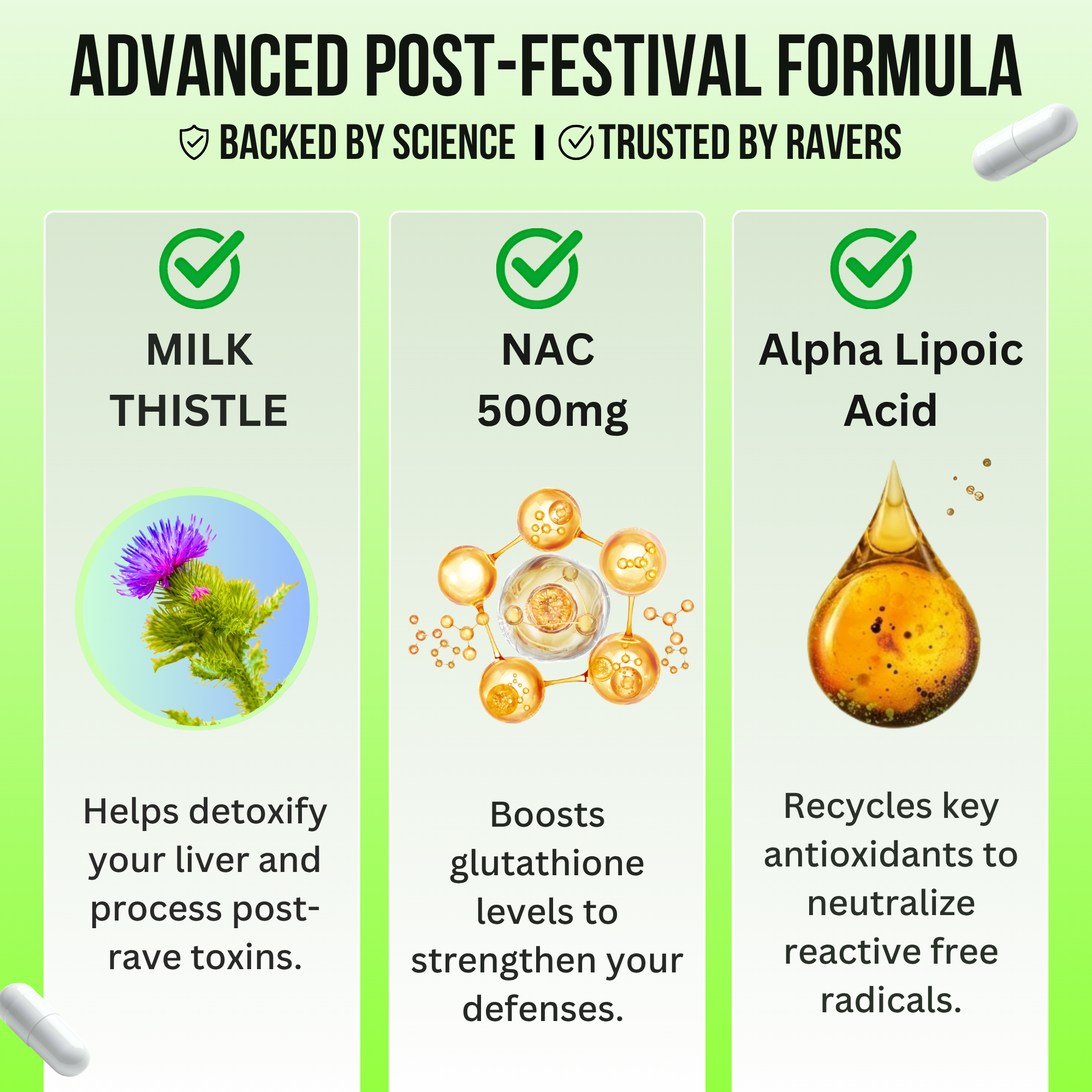 ADVANCED POST-FESTIVAL FORMULA

BACKED BY SCIENCE | TRUSTED BY RAVERS

MILK THISTLE

Helps detoxify your liver and process post-rave toxins.

NAC 500mg

Boosts glutathione levels to strengthen your defenses.

Alpha Lipoic Acid

Recycles key antioxidants to neutralize reactive free radicals.